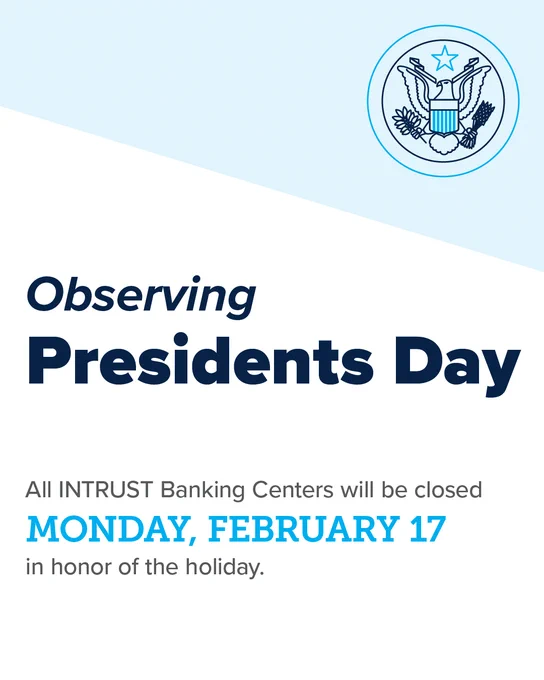 Observing
Presidents Day

All INTRUST Banking Centers will be closed
MONDAY, FEBRUARY 17
in honor of the holiday.